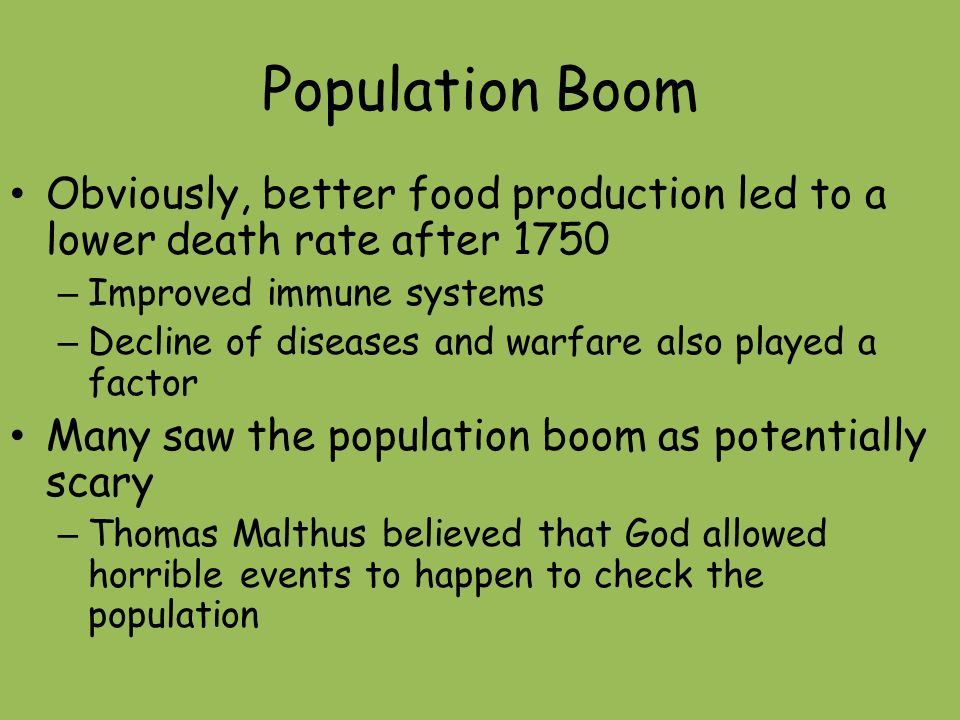 Population Boom

• Obviously, better food production led to a lower death rate after 1750
– Improved immune systems
– Decline of diseases and warfare also played a factor

• Many saw the population boom as potentially scary
– Thomas Malthus believed that God allowed horrible events to happen to check the population